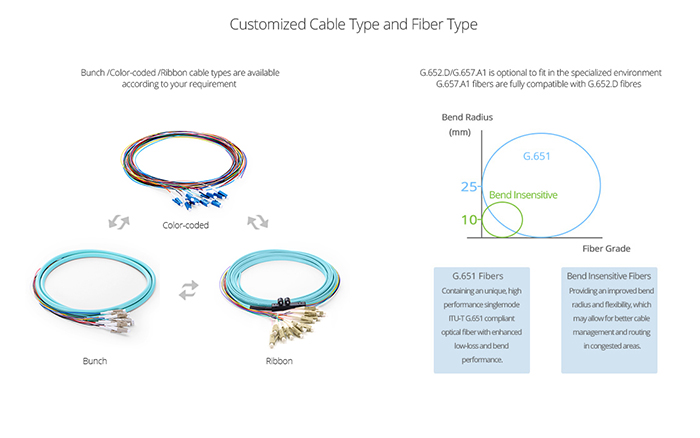 Customized Cable Type and Fiber Type

Bunch /Color-coded /Ribbon cable types are available according to your requirement

Color-coded

Bunch

Ribbon

G.652.D/G.657.A1 is optional to fit in the specialized environment G.657.A1 fibers are fully compatible with G.652.D fibres

Bend Radius (mm)

G.651

25

Bend Insensitive

10

Fiber Grade

G.651 Fibers

Containing an unique, high performance singlemode ITU-T G.651 compliant optical fiber with enhanced low-loss and bend performance.

Bend Insensitive Fibers

Providing an improved bend radius and flexibility, which may allow for better cable management and routing in congested areas.